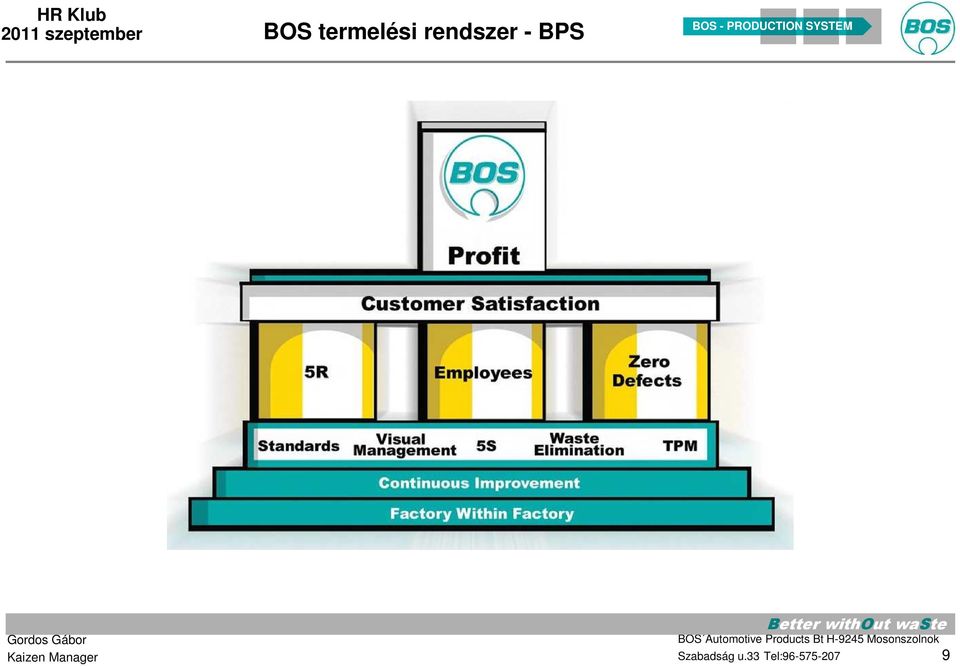 HR Klub
2011 szeptember

BOS termelési rendszer - BPS

BOS - PRODUCTION SYSTEM

BOS

BOS

Profit

Customer Satisfaction

5R

Employees

Zero Defects

Standards

Visual Management

5S

Waste Elimination

TPM

Continuous Improvement

Factory Within Factory

Better withOut waSte

Gordos Gábor
Kaizen Manager

BOS Automotive Products Bt H-9245 Mosonszolnok
Szabadság u.33 Tel:96-575-207

9